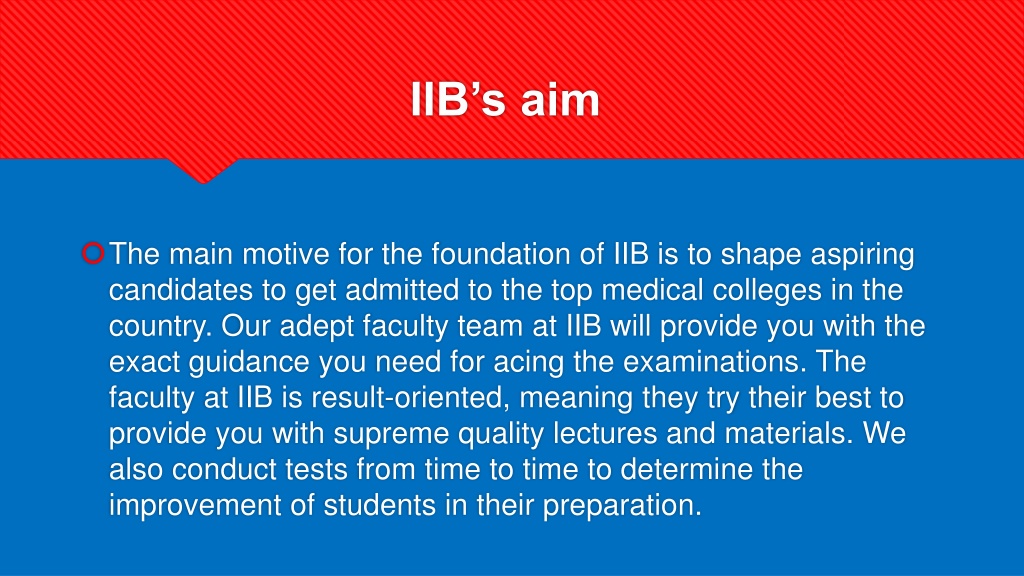 IIB’s aim

The main motive for the foundation of IIB is to shape aspiring candidates to get admitted to the top medical colleges in the country. Our adept faculty team at IIB will provide you with the exact guidance you need for acing the examinations. The faculty at IIB is result-oriented, meaning they try their best to provide you with supreme quality lectures and materials. We also conduct tests from time to time to determine the improvement of students in their preparation.